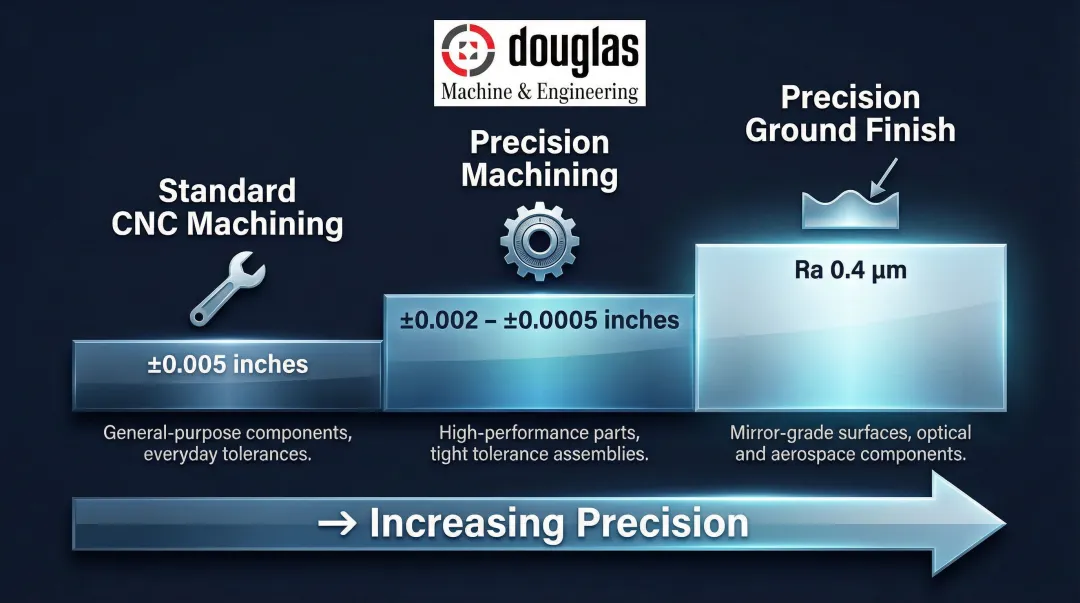 douglas
Machine & Engineering

Standard CNC Machining

±0.005 inches

General-purpose components, everyday tolerances.

Precision Machining

±0.002 – ±0.0005 inches

High-performance parts, tight tolerance assemblies.

Precision Ground Finish

Ra 0.4 µm

Mirror-grade surfaces, optical and aerospace components.

→ Increasing Precision